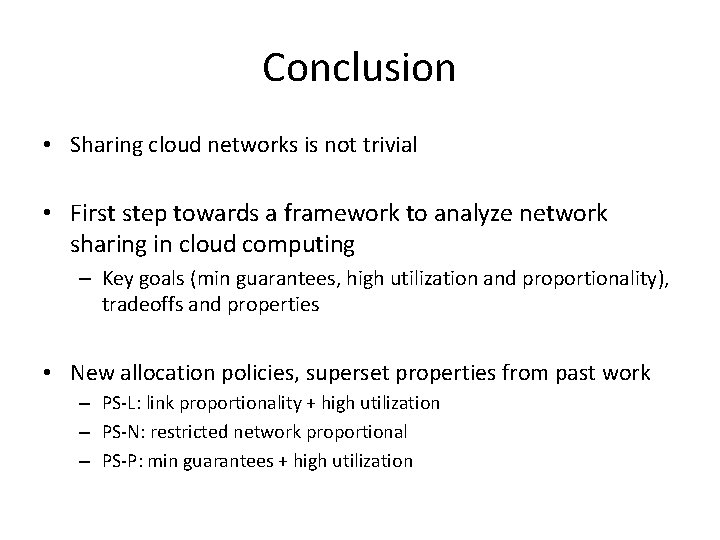 Conclusion

• Sharing cloud networks is not trivial

• First step towards a framework to analyze network sharing in cloud computing
– Key goals (min guarantees, high utilization and proportionality), tradeoffs and properties

• New allocation policies, superset properties from past work
– PS-L: link proportionality + high utilization
– PS-N: restricted network proportional
– PS-P: min guarantees + high utilization